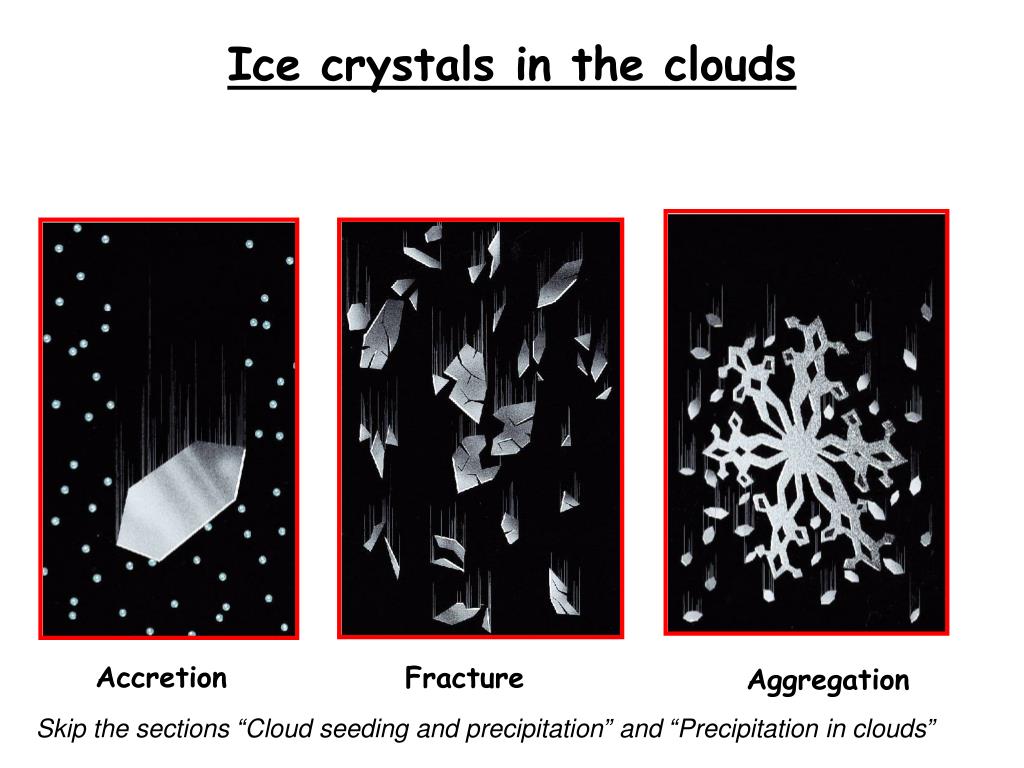 Ice crystals in the clouds

Accretion

Fracture

Aggregation

Skip the sections “Cloud seeding and precipitation” and “Precipitation in clouds”